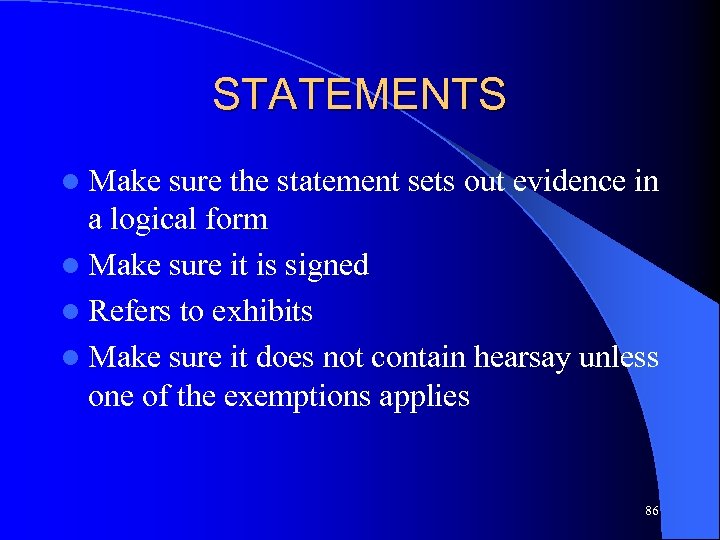 STATEMENTS

- Make sure the statement sets out evidence in a logical form
- Make sure it is signed
- Refers to exhibits
- Make sure it does not contain hearsay unless one of the exemptions applies

86